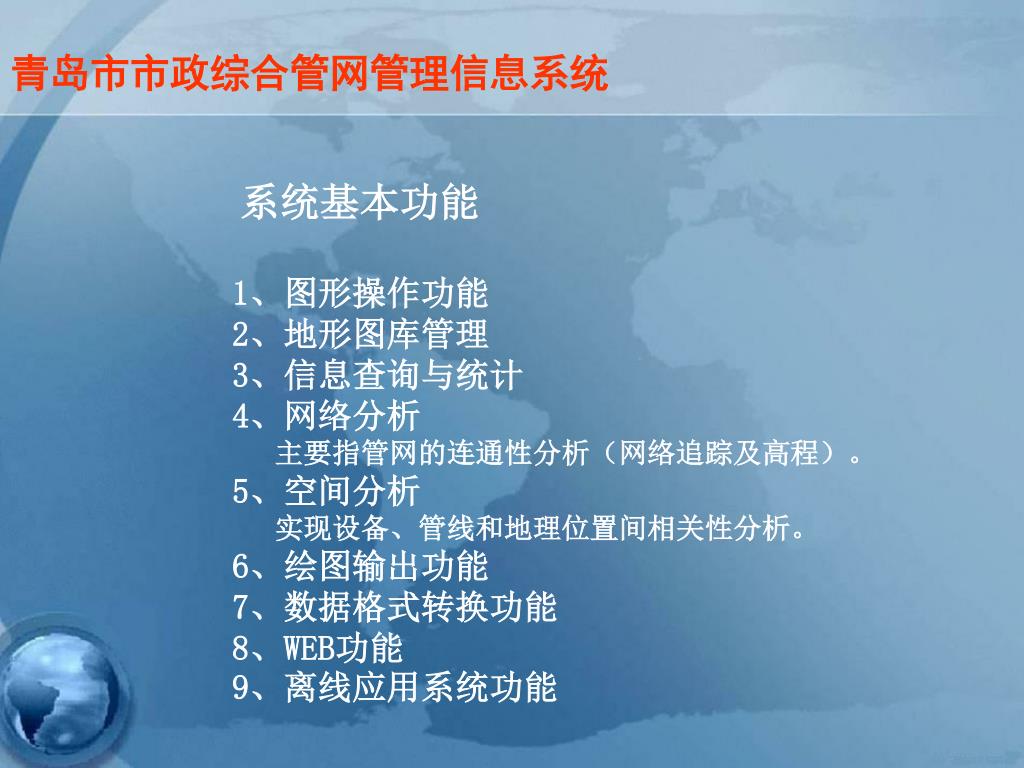 青岛市市政综合管网管理信息系统

系统基本功能

1、图形操作功能
2、地形图库管理
3、信息查询与统计
4、网络分析
主要指管网的连通性分析（网络追踪及高程）。
5、空间分析
实现设备、管线和地理位置间相关性分析。
6、绘图输出功能
7、数据格式转换功能
8、WEB功能
9、离线应用系统功能